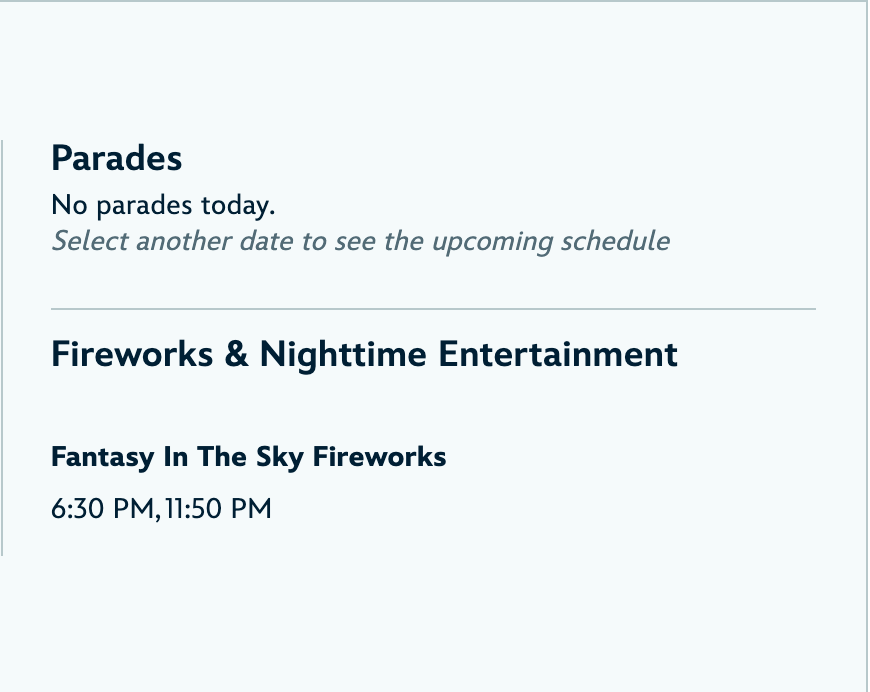 Parades

No parades today.
Select another date to see the upcoming schedule

Fireworks & Nighttime Entertainment

Fantasy In The Sky Fireworks

6:30 PM, 11:50 PM